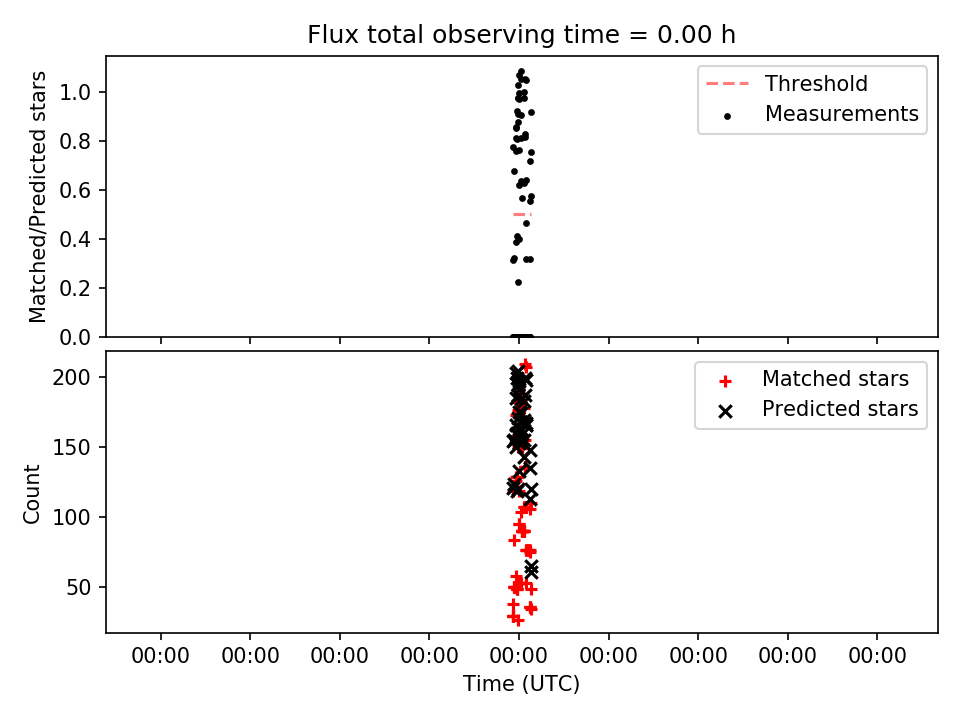 Flux total observing time = 0.00 h

Matched/Predicted stars

1.0
0.8
0.6
0.4
0.2
0.0

Threshold
Measurements

Count

200
150
100
50

Matched stars
Predicted stars

00:00 00:00 00:00 00:00 00:00 00:00 00:00 00:00 00:00

Time (UTC)